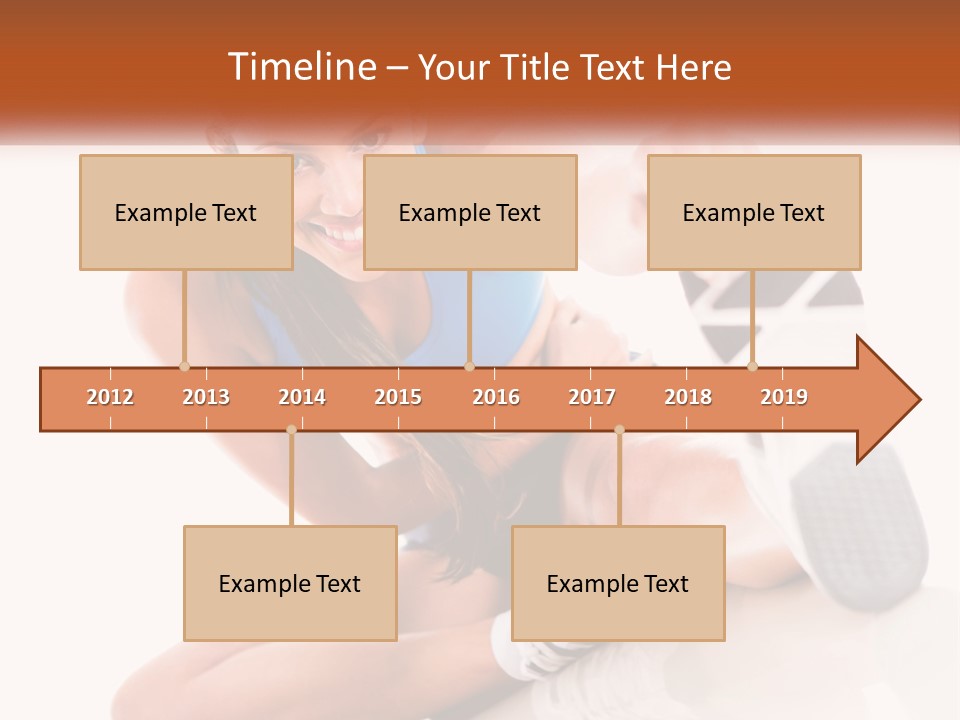 Timeline – Your Title Text Here

Example Text

Example Text

Example Text

2012 2013 2014 2015 2016 2017 2018 2019

Example Text

Example Text